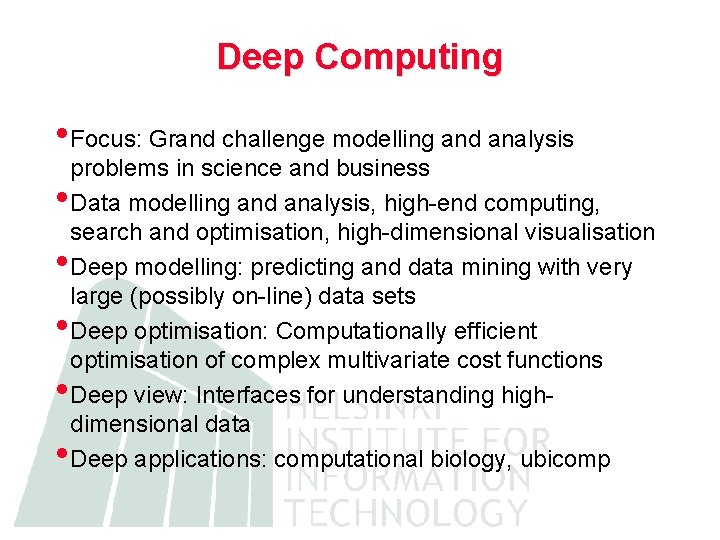 Deep Computing

• Focus: Grand challenge modelling and analysis problems in science and business

• Data modelling and analysis, high-end computing, search and optimisation, high-dimensional visualisation

• Deep modelling: predicting and data mining with very large (possibly on-line) data sets

• Deep optimisation: Computationally efficient optimisation of complex multivariate cost functions

• Deep view: Interfaces for understanding high-dimensional data

• Deep applications: computational biology, ubicomp

HELSINKI
INSTITUTE FOR
INFORMATION
TECHNOLOGY